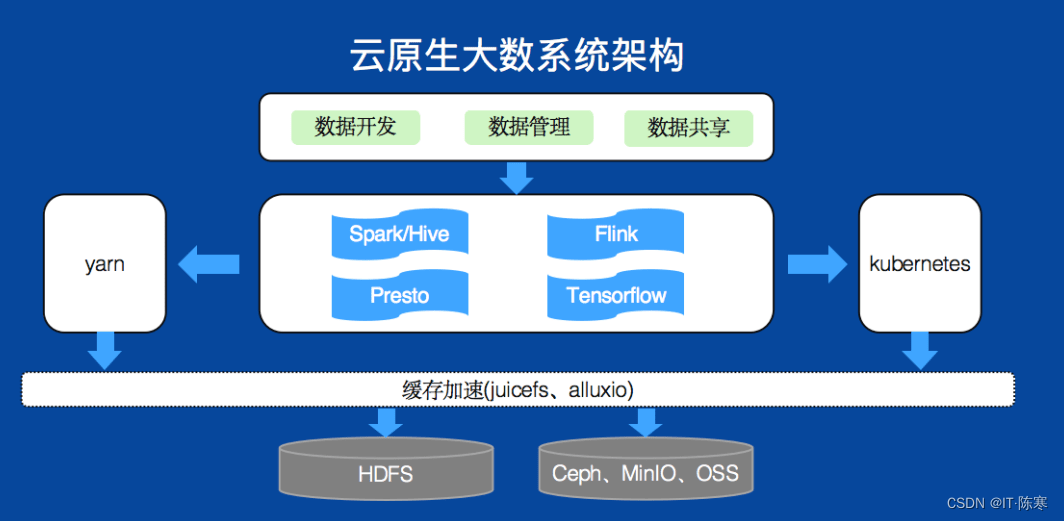 云原生大数系统架构

数据开发 数据管理 数据共享

yarn

Spark/Hive Flink

Presto Tensorflow

kubernetes

缓存加速(juicefs、alluxio)

HDFS

Ceph、MinIO、OSS

CSDN @IT·陈寒